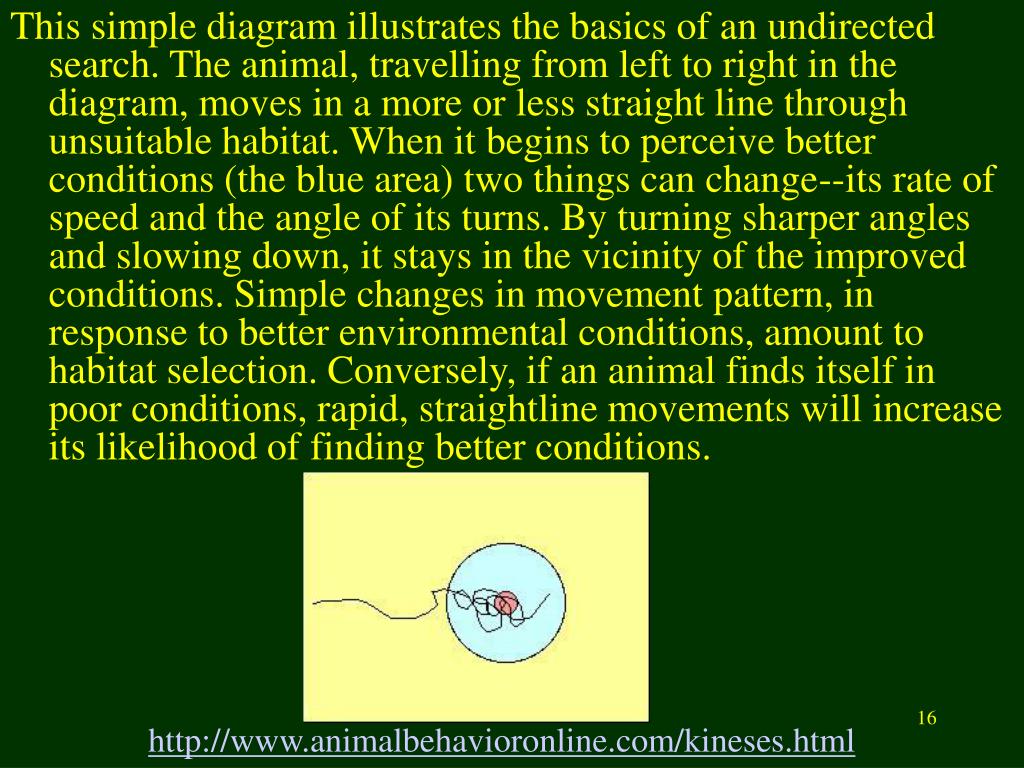 This simple diagram illustrates the basics of an undirected search. The animal, travelling from left to right in the diagram, moves in a more or less straight line through unsuitable habitat. When it begins to perceive better conditions (the blue area) two things can change--its rate of speed and the angle of its turns. By turning sharper angles and slowing down, it stays in the vicinity of the improved conditions. Simple changes in movement pattern, in response to better environmental conditions, amount to habitat selection. Conversely, if an animal finds itself in poor conditions, rapid, straightline movements will increase its likelihood of finding better conditions.

16

http://www.animalbehavioronline.com/kineses.html